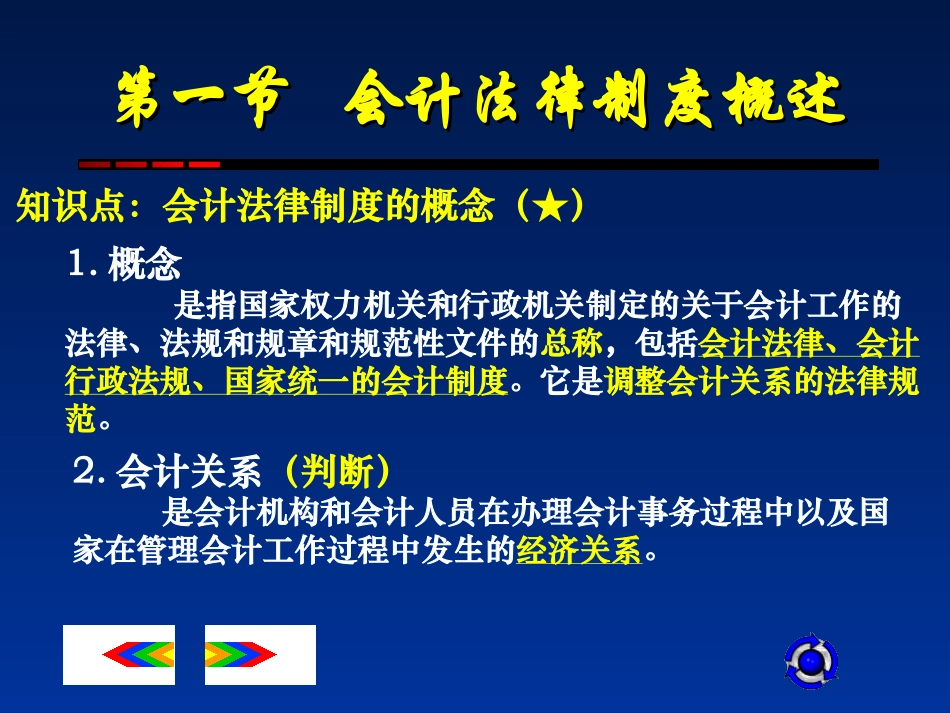 第一节　会计法律制度概述

知识点：会计法律制度的概念（★）

1. 概念

是指国家权力机关和行政机关制定的关于会计工作的法律、法规和规章和规范性文件的总称，包括会计法律、会计行政法规、国家统一的会计制度。它是调整会计关系的法律规范。

2. 会计关系（判断）

是会计机构和会计人员在办理会计事务过程中以及国家在管理会计工作过程中发生的经济关系。